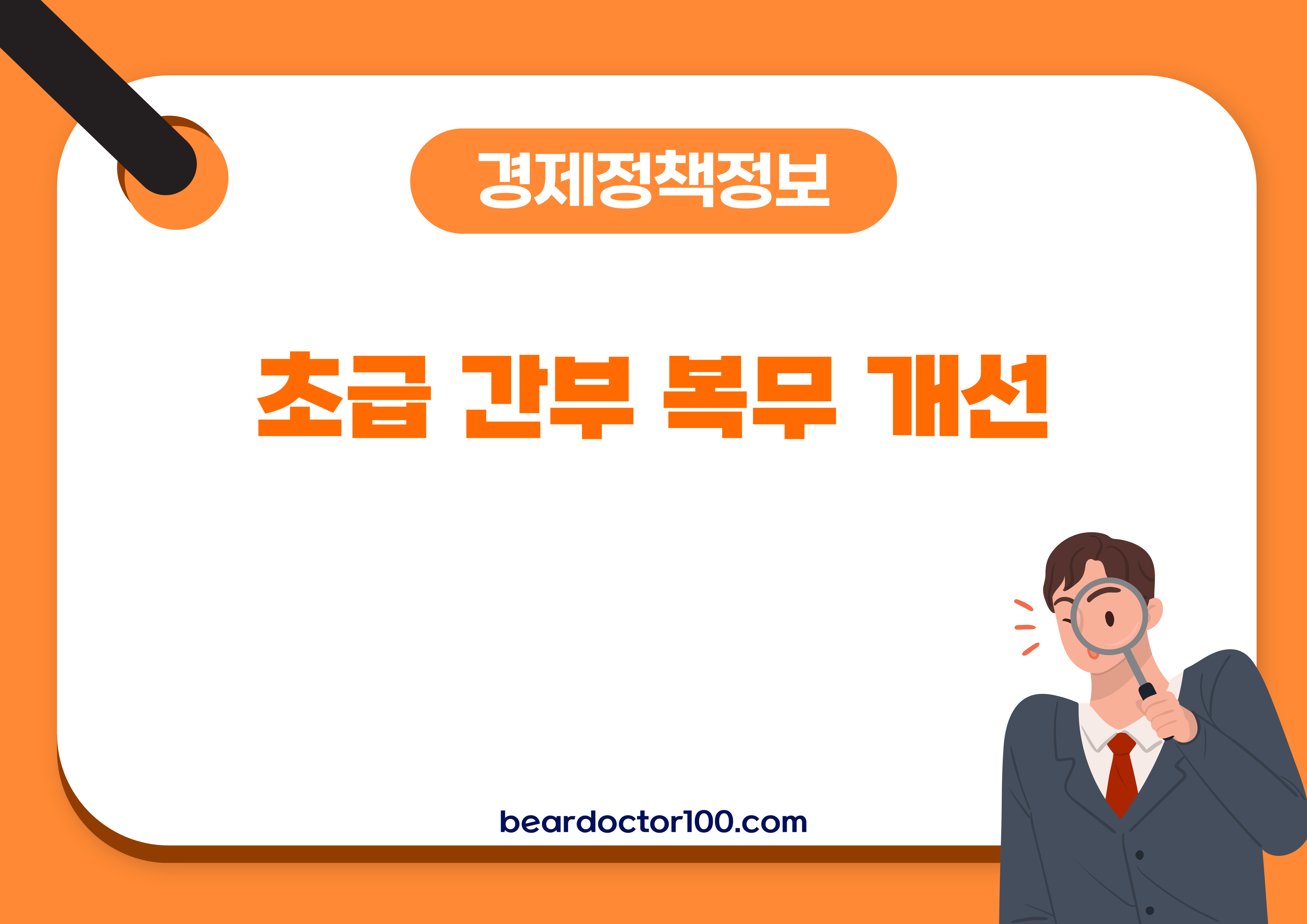 경제정책정보

초급 간부 복무 개선

beardoctor100.com